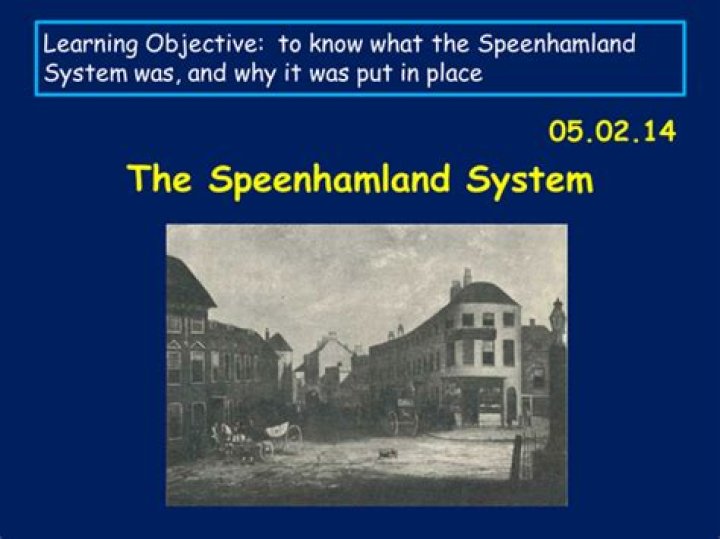 Learning Objective: to know what the Speenhamland System was, and why it was put in place

05.02.14

The Speenhamland System